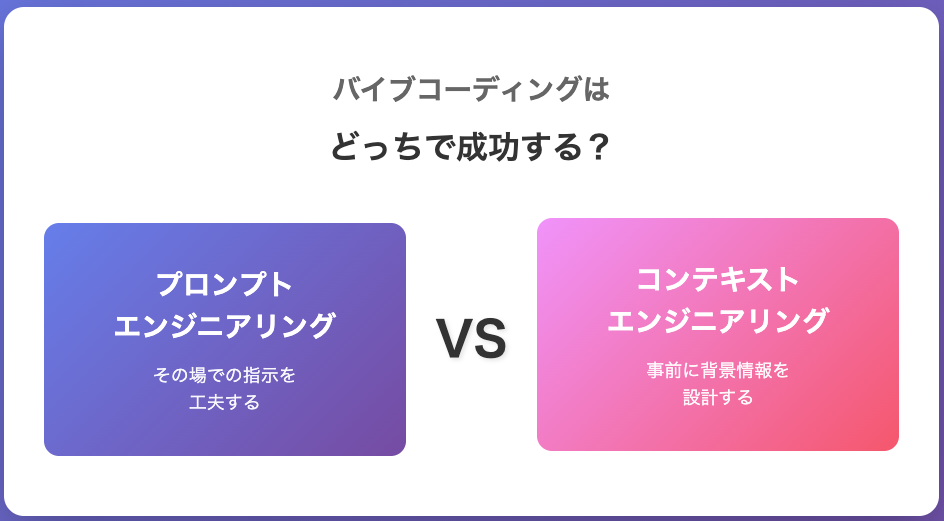 バイブコーディングは

どっちで成功する？

プロンプト
エンジニアリング

その場での指示を
工夫する

VS

コンテキスト
エンジニアリング

事前に背景情報を
設計する